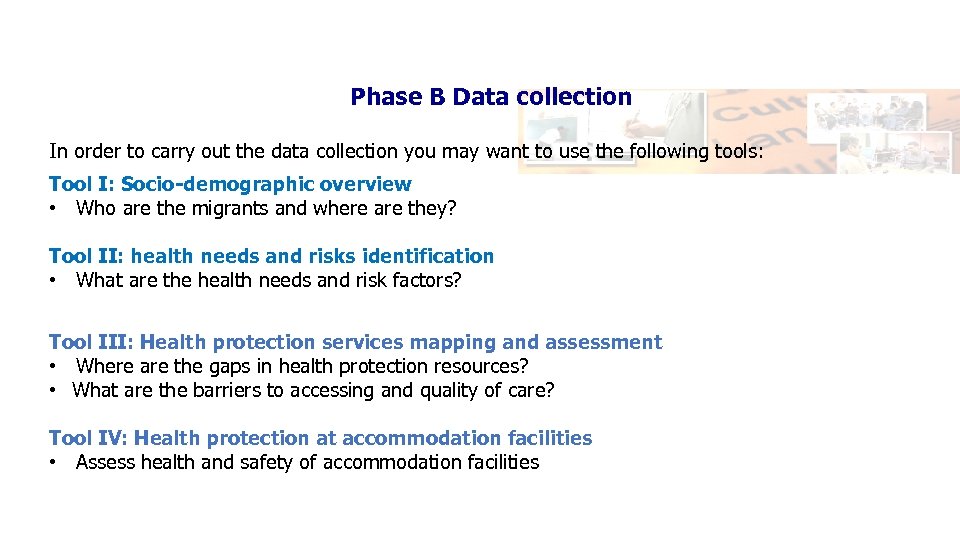 Phase B Data collection

In order to carry out the data collection you may want to use the following tools:

Tool I: Socio-demographic overview
• Who are the migrants and where are they?

Tool II: health needs and risks identification
• What are the health needs and risk factors?

Tool III: Health protection services mapping and assessment
• Where are the gaps in health protection resources?
• What are the barriers to accessing and quality of care?

Tool IV: Health protection at accommodation facilities
• Assess health and safety of accommodation facilities